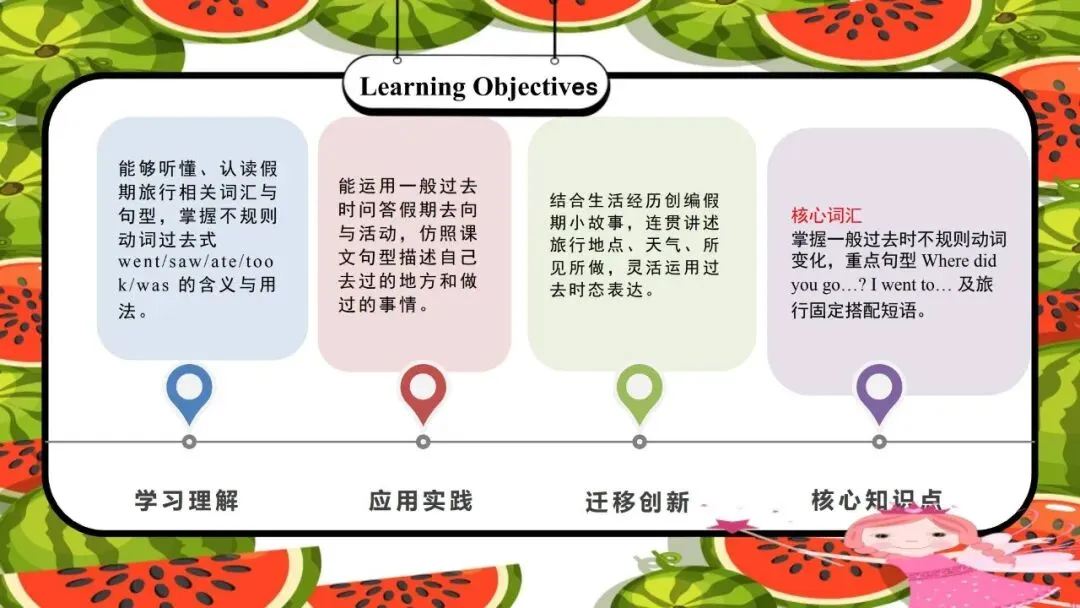 Learning Objectives

能够听懂、认读假期旅行相关词汇与句型，掌握不规则动词过去式 went/saw/ate/took/was 的含义与用法。

能运用一般过去时问答假期去向与活动，仿照课文句型描述自己去过的地方和做过的事情。

结合生活经历创编假期小故事，连贯讲述旅行地点、天气、所见所做，灵活运用过去时态表达。

核心词汇
掌握一般过去时不规则动词变化，重点句型 Where did you go…? I went to… 及旅行固定搭配短语。

学习理解

应用实践

迁移创新

核心知识点